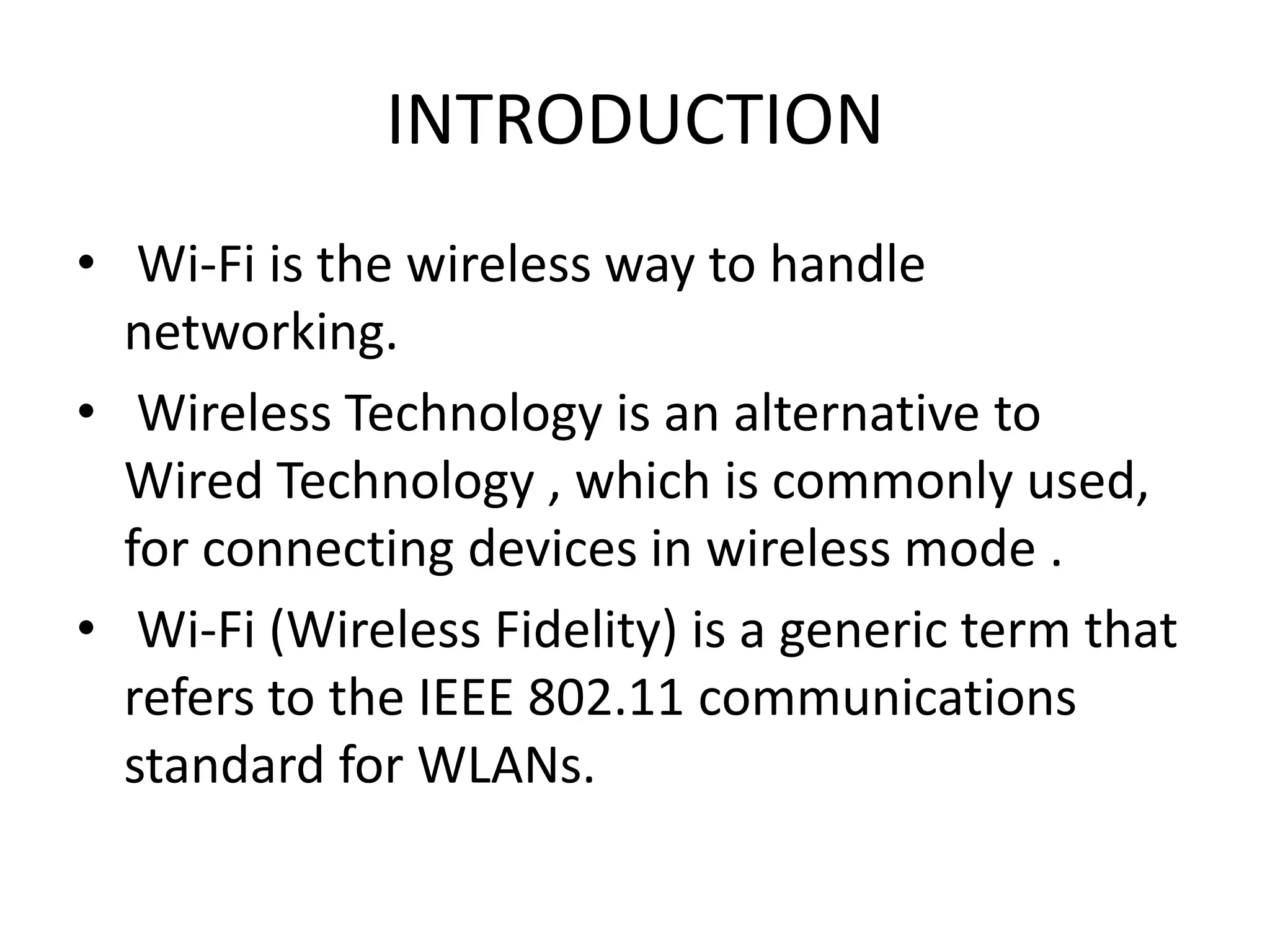 INTRODUCTION

• Wi-Fi is the wireless way to handle networking.

• Wireless Technology is an alternative to Wired Technology , which is commonly used, for connecting devices in wireless mode .

• Wi-Fi (Wireless Fidelity) is a generic term that refers to the IEEE 802.11 communications standard for WLANs.